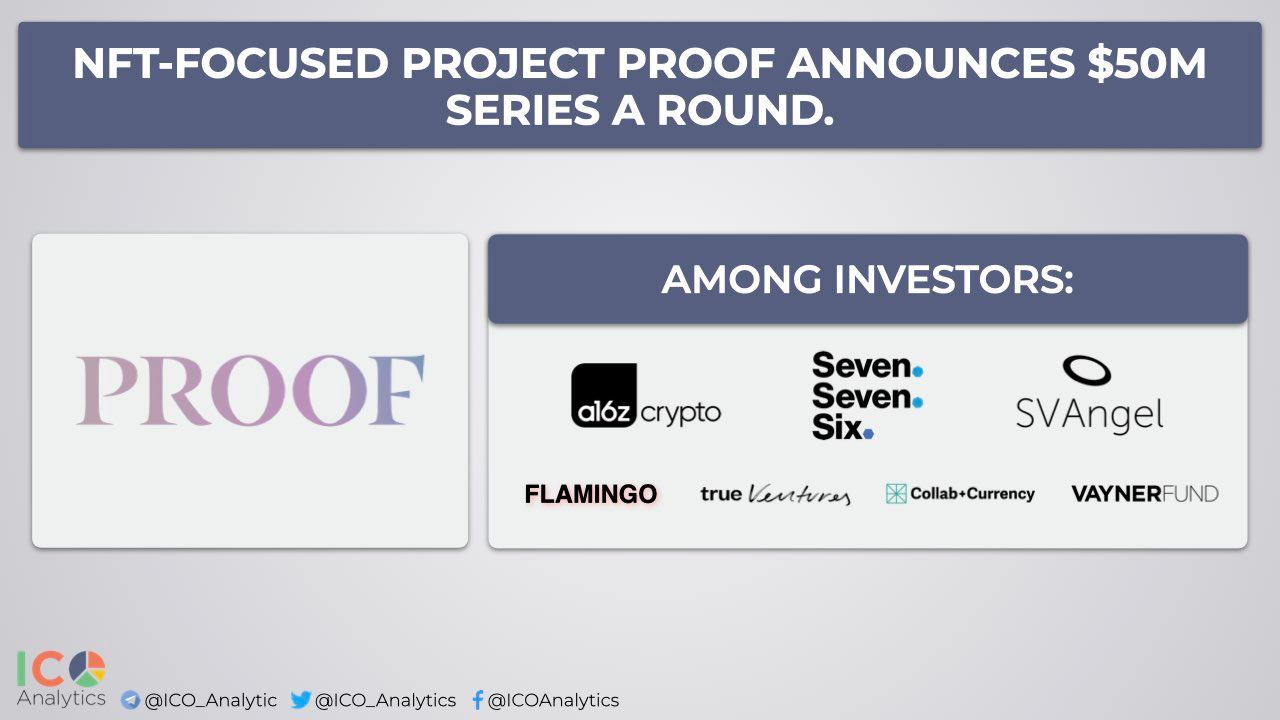 NFT-FOCUSED PROJECT PROOF ANNOUNCES $50M SERIES A ROUND.

PROOF

AMONG INVESTORS:

a16z crypto

Seven. Seven. Six.

SVAngel

FLAMINGO

true Ventures

Collab+Currency

VAYNERFUND

ICO Analytics

@ICO_Analytic @ICO_Analytics @ICOAnalytics